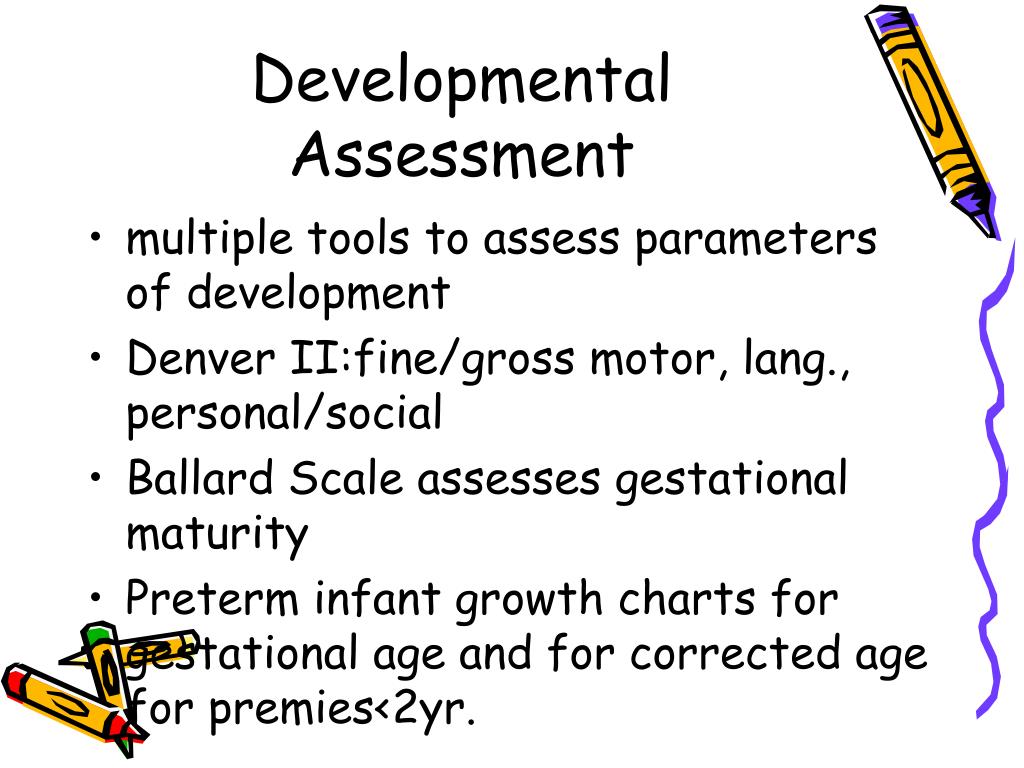 Developmental Assessment

• multiple tools to assess parameters of development
• Denver II:fine/gross motor, lang., personal/social
• Ballard Scale assesses gestational maturity
• Preterm infant growth charts for gestational age and for corrected age for premies<2yr.